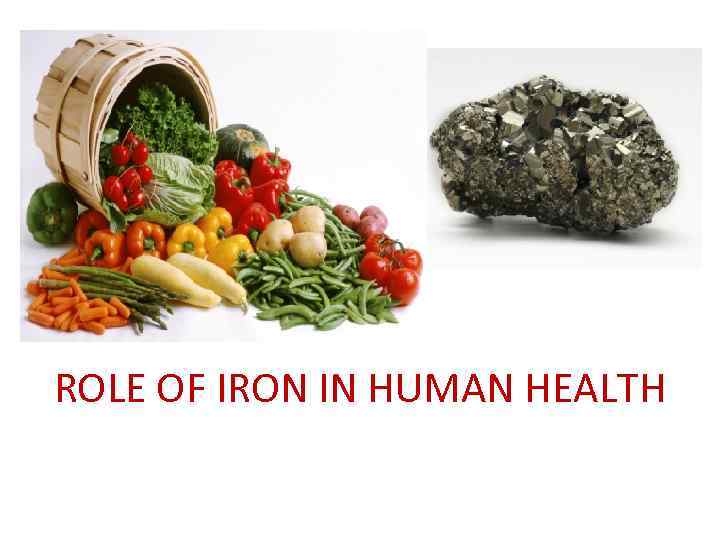 ROLE OF IRON IN HUMAN HEALTH